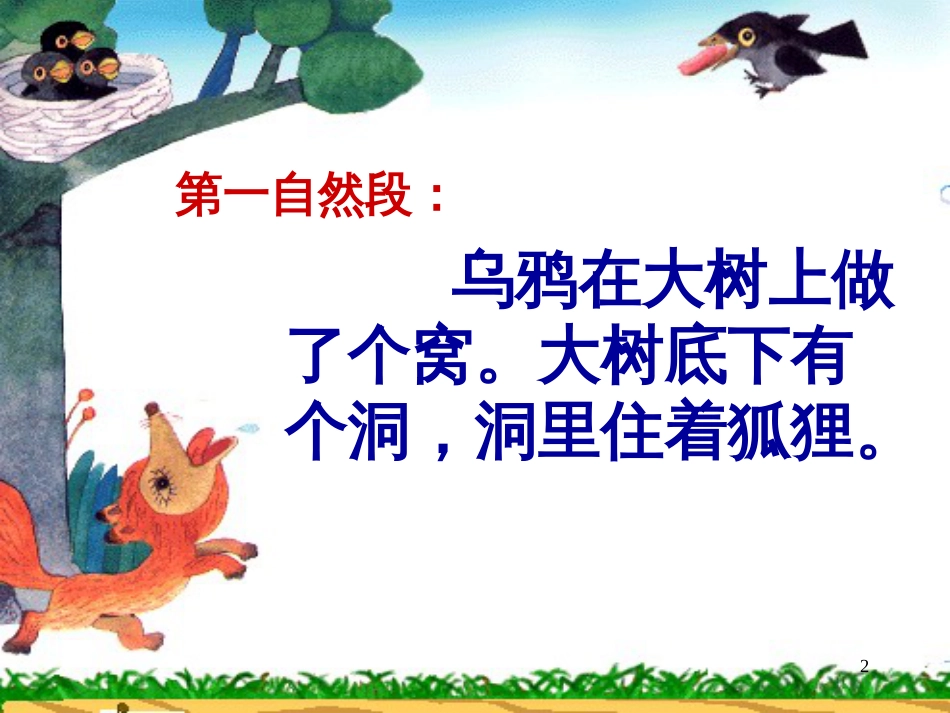 第一自然段：

乌鸦在大树上做了个窝。大树底下有个洞，洞里住着狐狸。

2